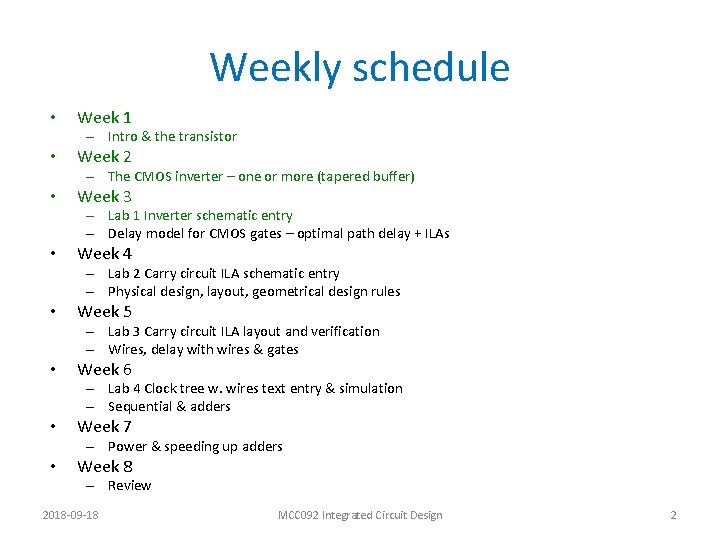 Weekly schedule

• Week 1
  – Intro & the transistor
• Week 2
  – The CMOS inverter – one or more (tapered buffer)
• Week 3
  – Lab 1 Inverter schematic entry
  – Delay model for CMOS gates – optimal path delay + ILAs
• Week 4
  – Lab 2 Carry circuit ILA schematic entry
  – Physical design, layout, geometrical design rules
• Week 5
  – Lab 3 Carry circuit ILA layout and verification
  – Wires, delay with wires & gates
• Week 6
  – Lab 4 Clock tree w. wires text entry & simulation
  – Sequential & adders
• Week 7
  – Power & speeding up adders
• Week 8
  – Review

2018-09-18 MCC092 Integrated Circuit Design 2